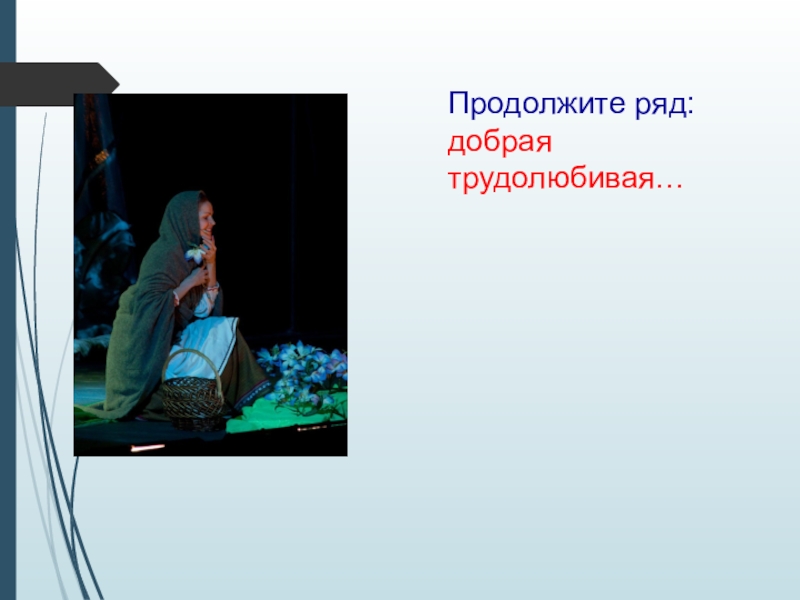 Продолжите ряд:
добрая
трудолюбивая…